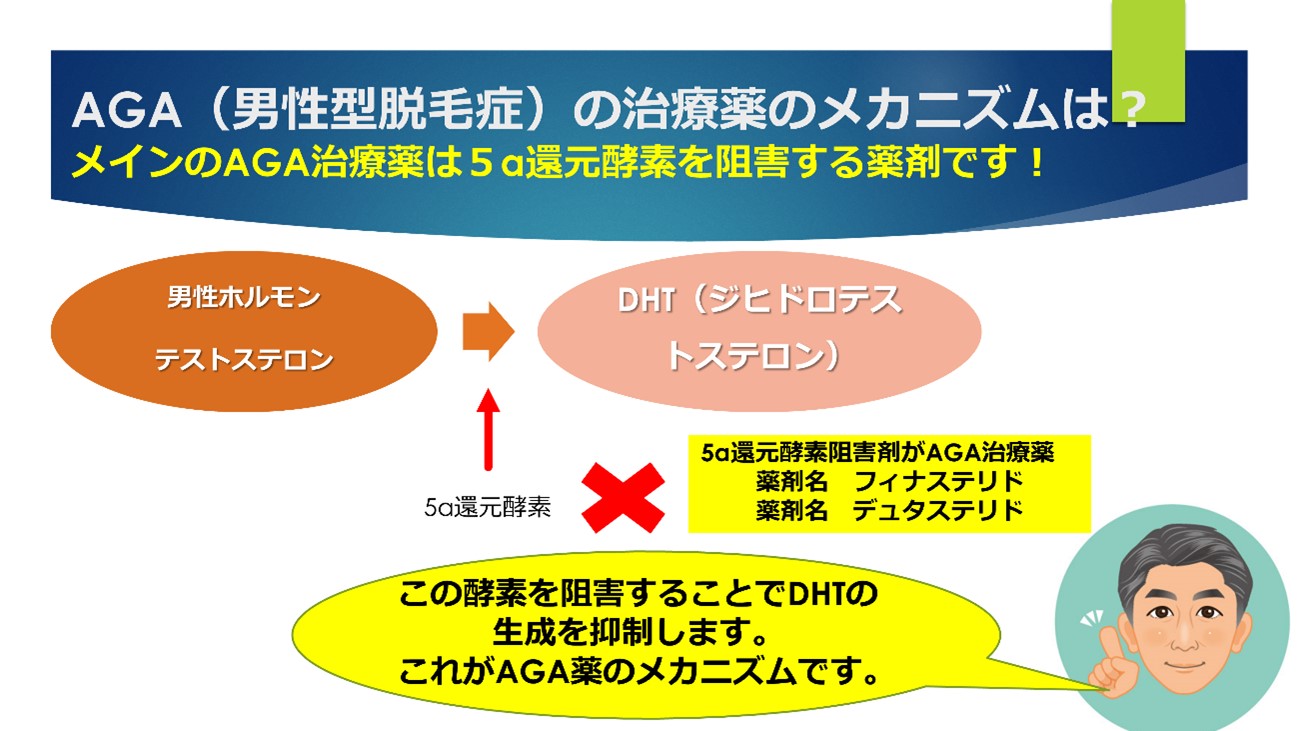 AGA（男性型脱毛症）の治療薬のメカニズムは？
メインのAGA治療薬は５α還元酵素を阻害する薬剤です！

男性ホルモン

テストステロン

DHT（ジヒドロテストステロン）

5α還元酵素

5α還元酵素阻害剤がAGA治療薬
薬剤名　フィナステリド
薬剤名　デュタステリド

この酵素を阻害することでDHTの生成を抑制します。
これがAGA薬のメカニズムです。